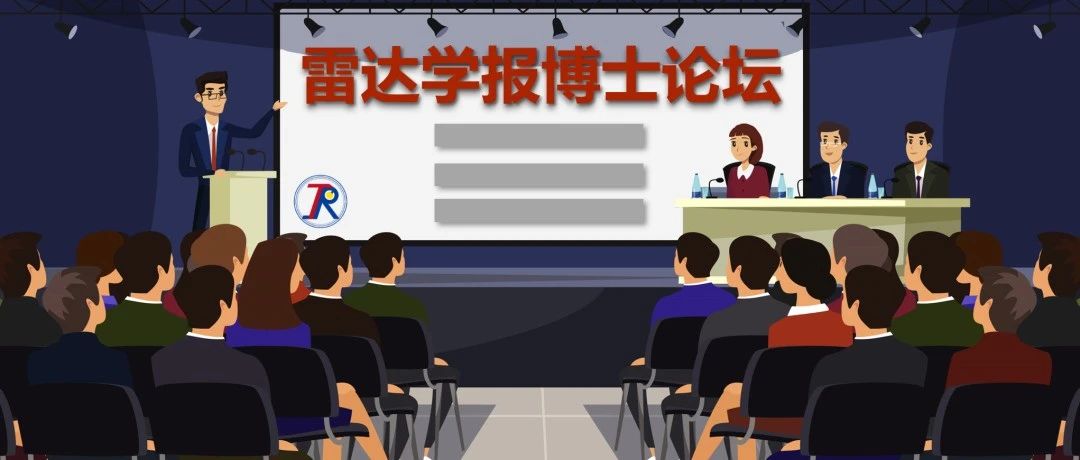 雷达学报博士论坛

JR